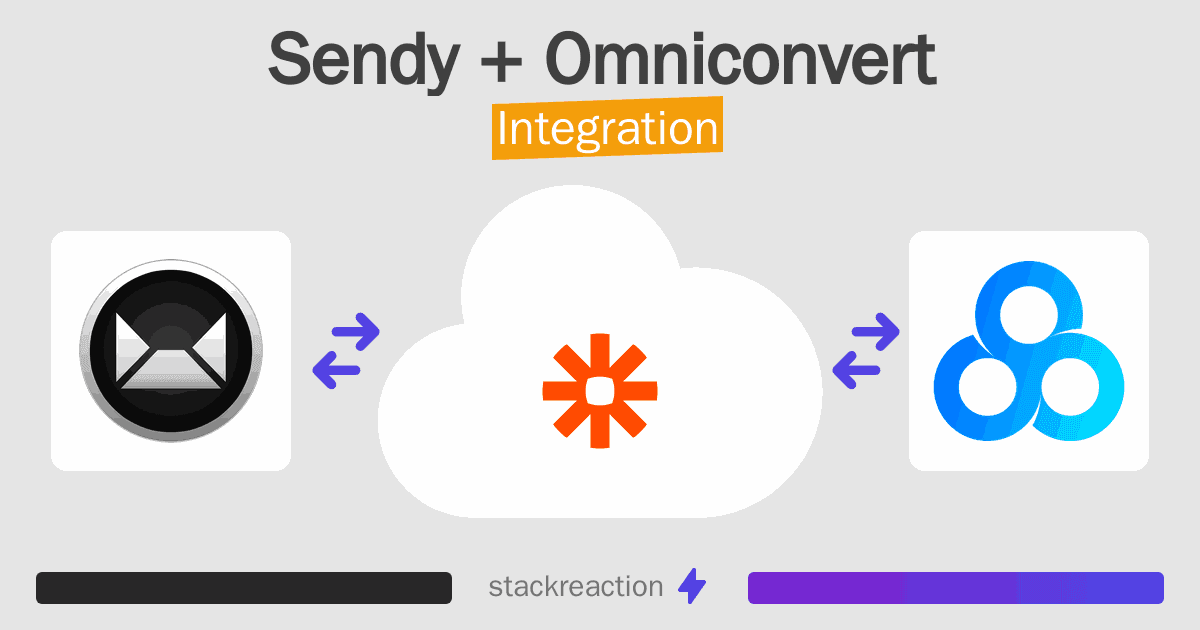 Sendy + Omniconvert
Integration

stackreaction